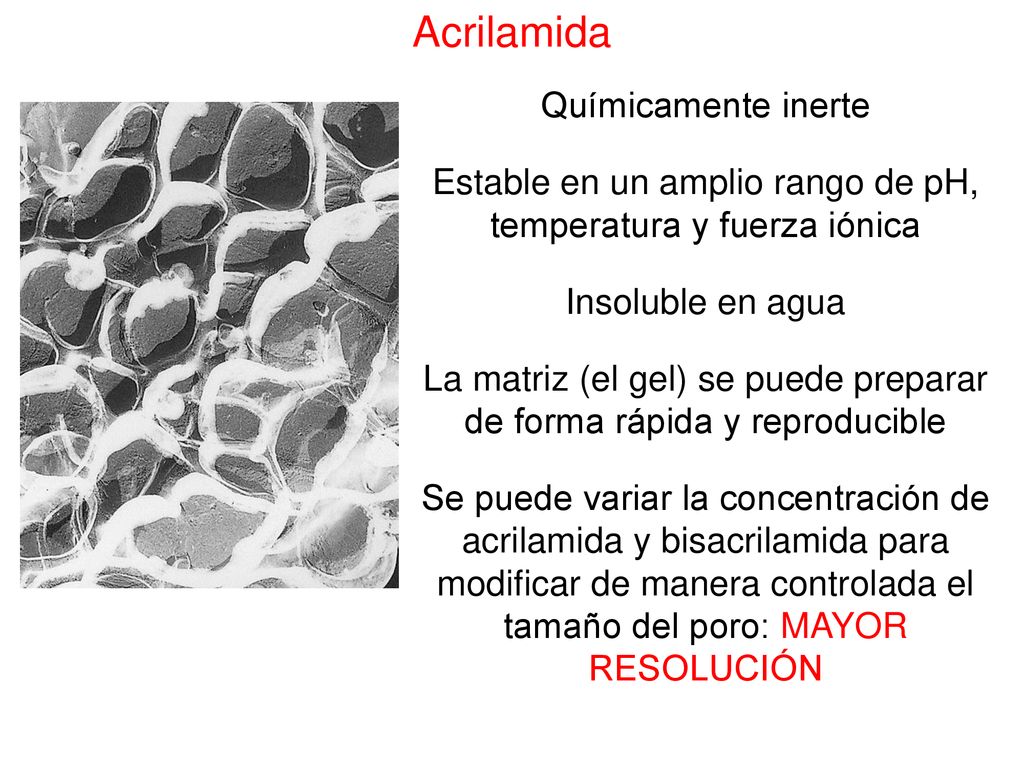 Acrilamida

Químicamente inerte

Estable en un amplio rango de pH, temperatura y fuerza iónica

Insoluble en agua

La matriz (el gel) se puede preparar de forma rápida y reproducible

Se puede variar la concentración de acrilamida y bisacrilamida para modificar de manera controlada el tamaño del poro: MAYOR RESOLUCIÓN